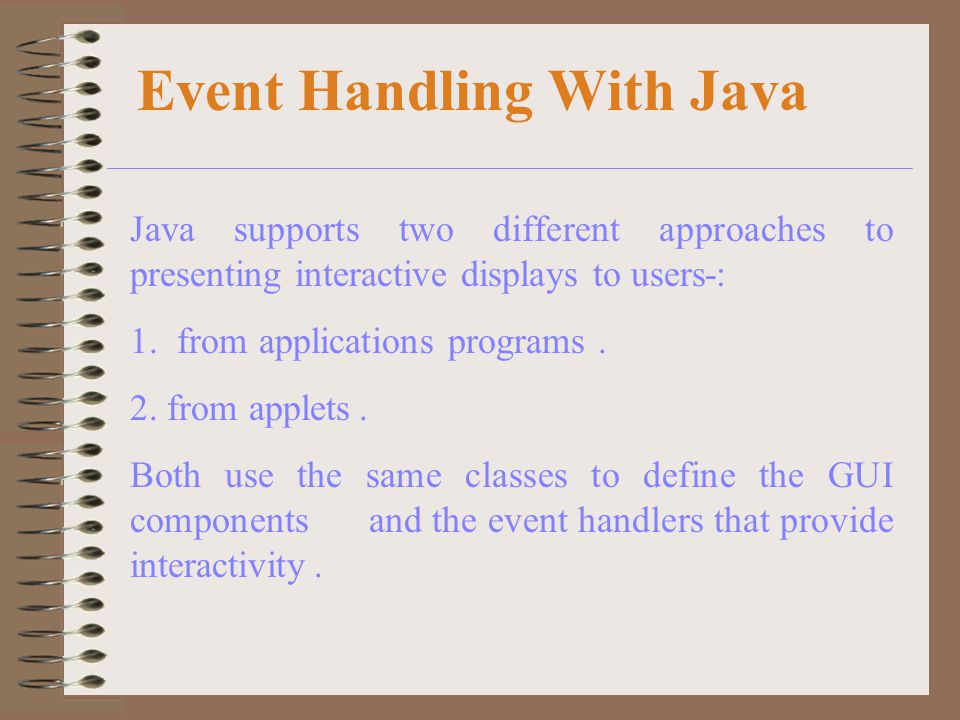 Event Handling With Java

Java supports two different approaches to presenting interactive displays to users-:

1. from applications programs .

2. from applets .

Both use the same classes to define the GUI components and the event handlers that provide interactivity .